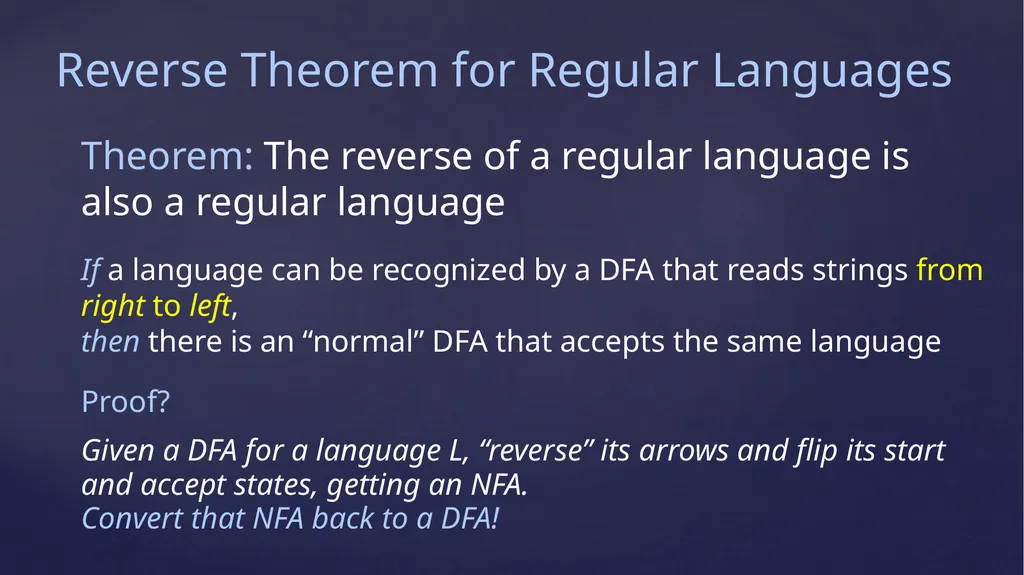 Reverse Theorem for Regular Languages

Theorem: The reverse of a regular language is also a regular language

If a language can be recognized by a DFA that reads strings from right to left,
then there is an “normal” DFA that accepts the same language

Proof?

Given a DFA for a language L, “reverse” its arrows and flip its start and accept states, getting an NFA.
Convert that NFA back to a DFA!